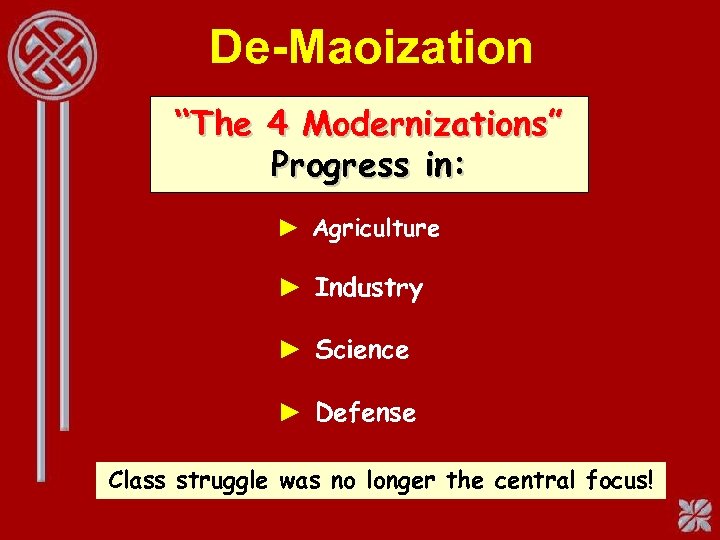 De-Maoization

"The 4 Modernizations"
Progress in:

► Agriculture

► Industry

► Science

► Defense

Class struggle was no longer the central focus!